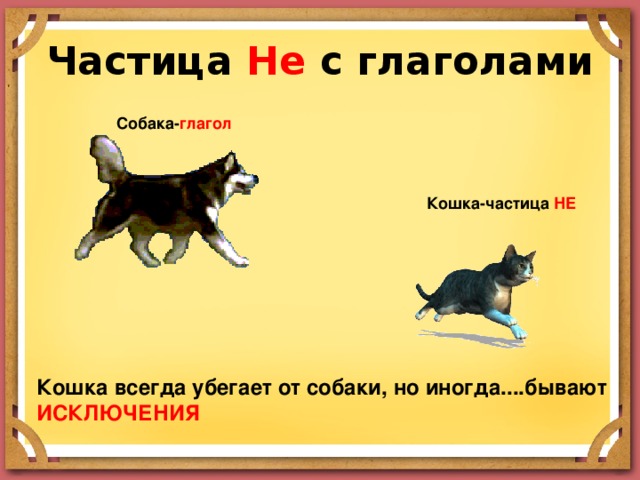 Частица Не с глаголами

Собака-глагол

Кошка-частица НЕ

Кошка всегда убегает от собаки, но иногда....бывают ИСКЛЮЧЕНИЯ